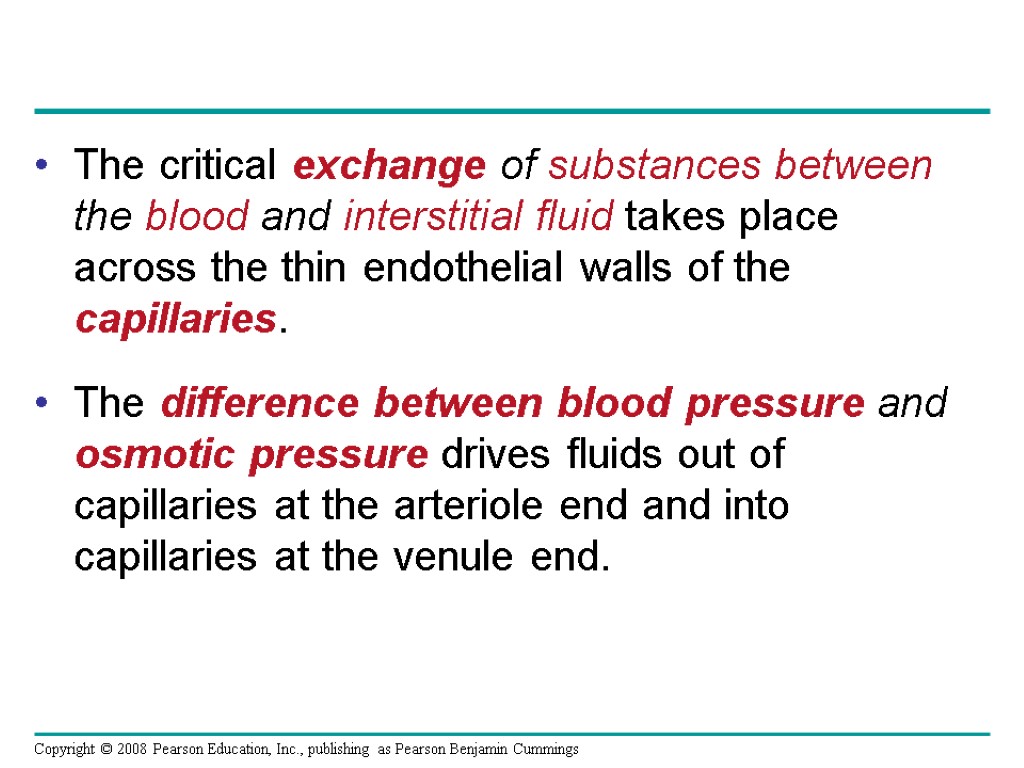 • The critical exchange of substances between the blood and interstitial fluid takes place across the thin endothelial walls of the capillaries.

• The difference between blood pressure and osmotic pressure drives fluids out of capillaries at the arteriole end and into capillaries at the venule end.

Copyright © 2008 Pearson Education, Inc., publishing as Pearson Benjamin Cummings